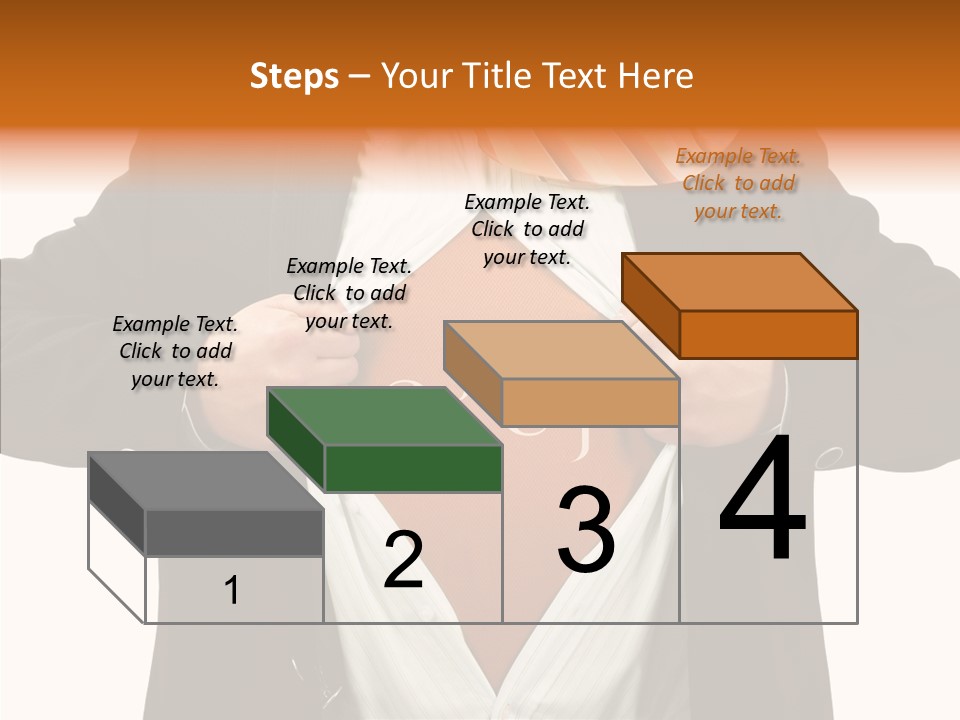 Steps – Your Title Text Here

Example Text. Click to add your text.

Example Text. Click to add your text.

Example Text. Click to add your text.

Example Text. Click to add your text.

1

2

3

4